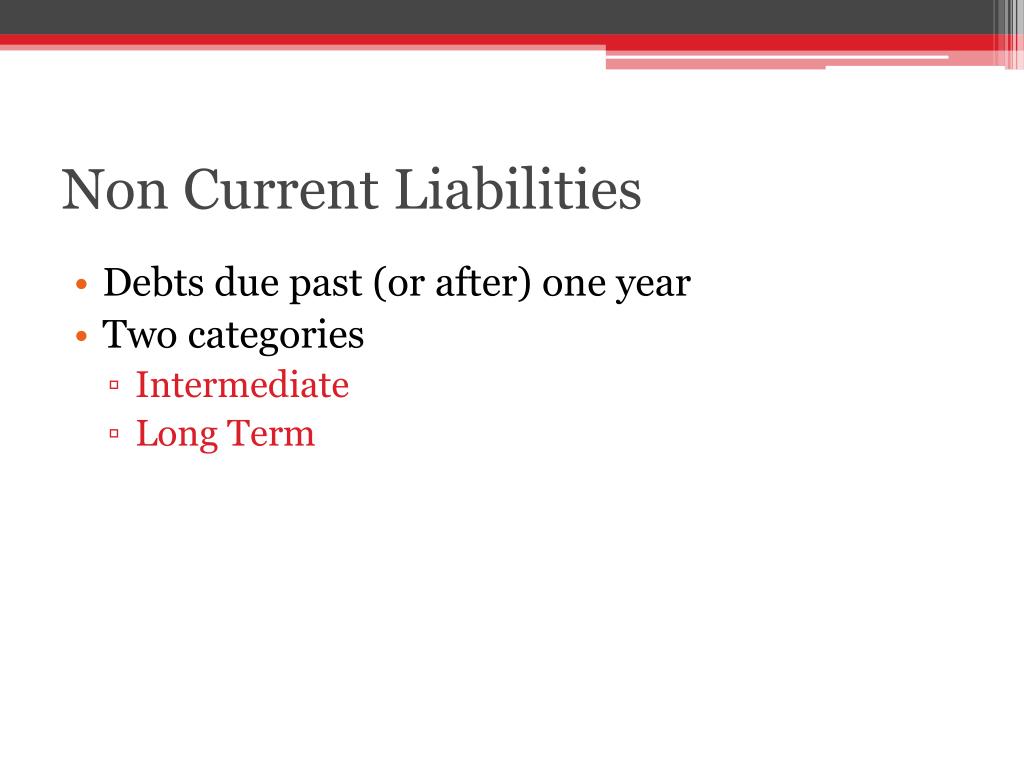 Non Current Liabilities

• Debts due past (or after) one year
• Two categories
 ▫ Intermediate
 ▫ Long Term